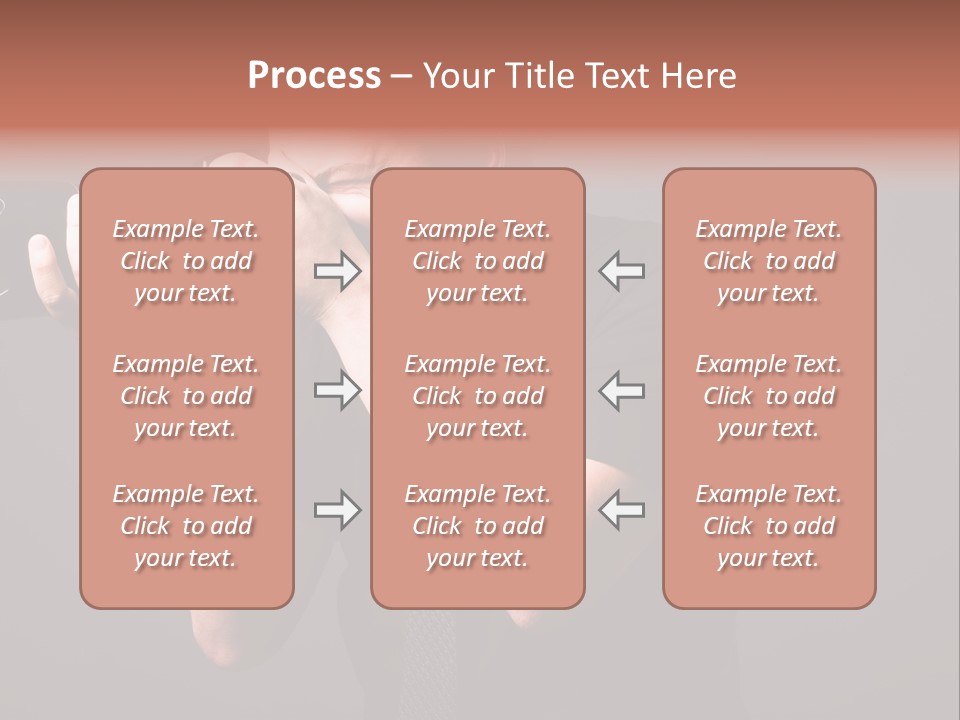 Process – Your Title Text Here

Example Text. Click to add your text.

Example Text. Click to add your text.

Example Text. Click to add your text.

Example Text. Click to add your text.

Example Text. Click to add your text.

Example Text. Click to add your text.

Example Text. Click to add your text.

Example Text. Click to add your text.

Example Text. Click to add your text.